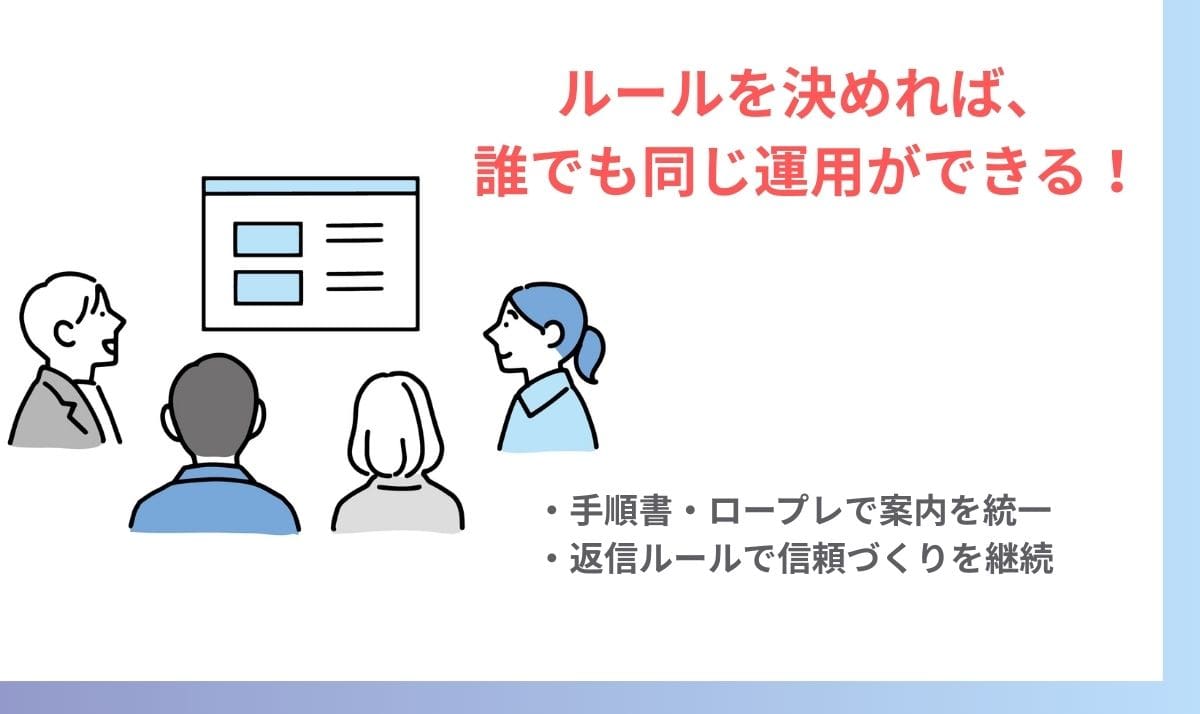 ルールを決めれば、
誰でも同じ運用ができる！

・手順書・ロープレで案内を統一
・返信ルールで信頼づくりを継続